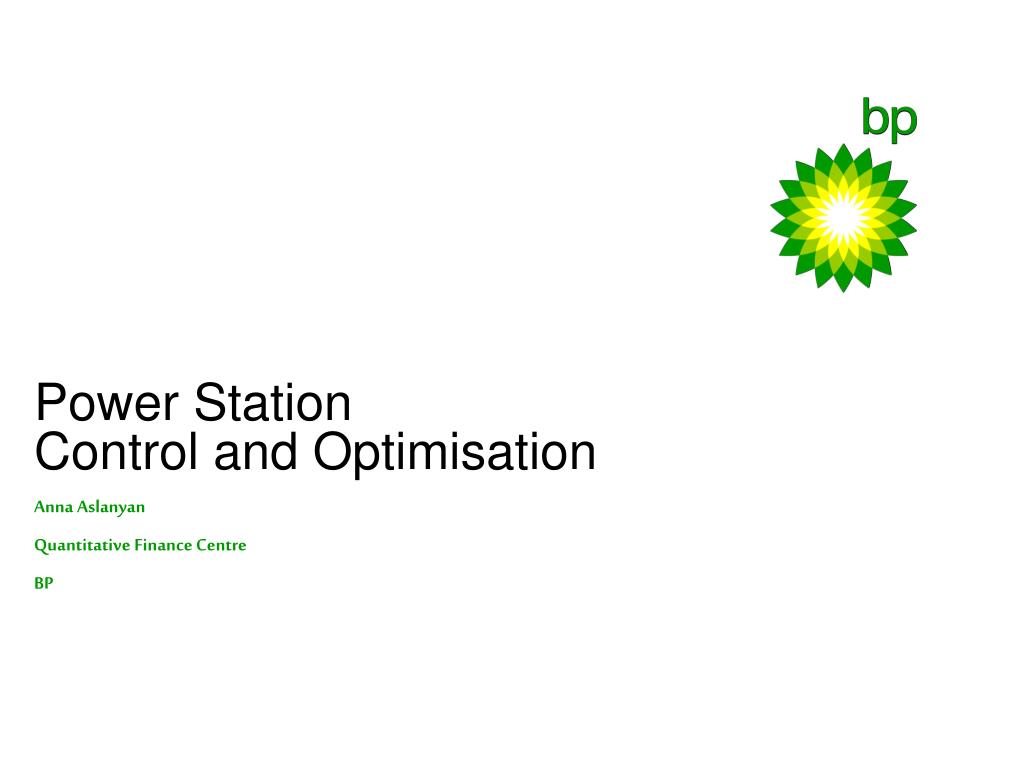 bp

Power Station
Control and Optimisation

Anna Aslanyan

Quantitative Finance Centre

BP